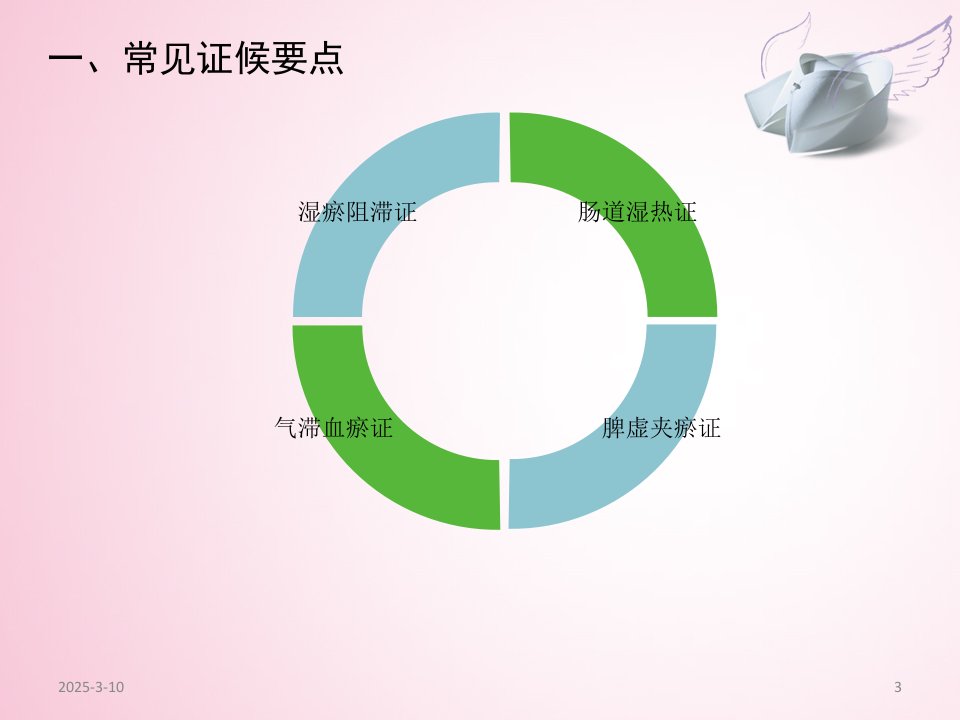 一、常见证候要点

湿瘀阻滞证

肠道湿热证

气滞血瘀证

脾虚夹瘀证

2025-3-10

3